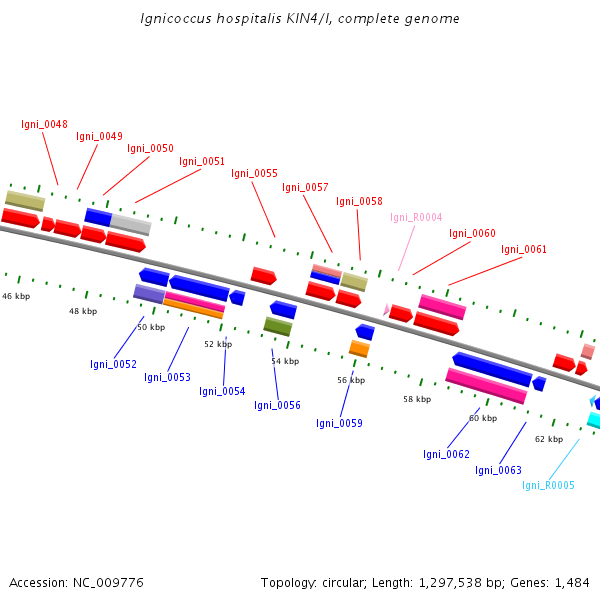 Ignicoccus hospitalis KIN4/I, complete genome

Igni_0048
Igni_0049
Igni_0050
Igni_0051
Igni_0055
Igni_0057
Igni_0058
Igni_R0004
Igni_0060
Igni_0061

46 kbp
48 kbp
50 kbp
52 kbp
54 kbp
56 kbp
58 kbp
60 kbp
62 kbp

Igni_0052
Igni_0053
Igni_0054
Igni_0056
Igni_0059
Igni_0062
Igni_0063
Igni_R0005

Accession: NC_009776

Topology: circular; Length: 1,297,538 bp; Genes: 1,484